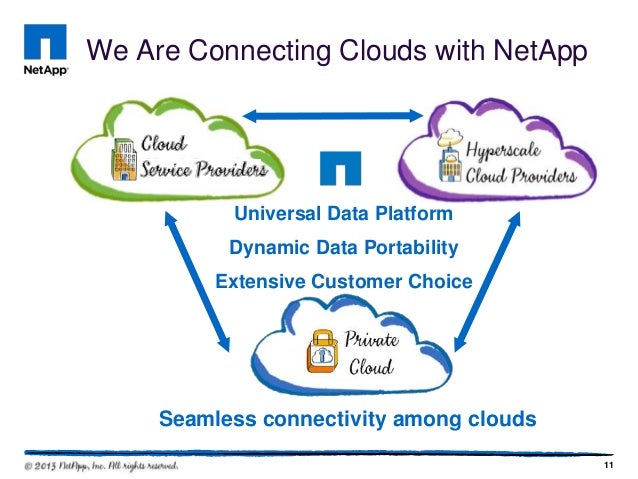 NetApp

We Are Connecting Clouds with NetApp

Cloud Service Providers

Hyperscale Cloud Providers

Universal Data Platform

Dynamic Data Portability

Extensive Customer Choice

Private Cloud

Seamless connectivity among clouds

© 2013 NetApp, Inc. All rights reserved.

11